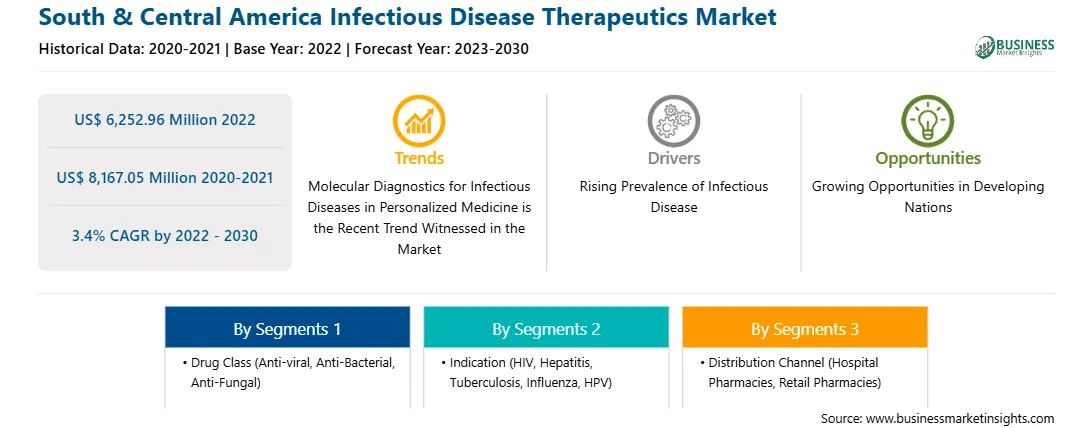 South & Central America Infectious Disease Therapeutics Market

Historical Data: 2020-2021 | Base Year: 2022 | Forecast Year: 2023-2030

BUSINESS
Market Insights

US$ 6,252.96 Million 2022

US$ 8,167.05 Million 2020-2021

3.4% CAGR by 2022 - 2030

Trends

Molecular Diagnostics for Infectious Diseases in Personalized Medicine is the Recent Trend Witnessed in the Market

Drivers

Rising Prevalence of Infectious Disease

Opportunities

Growing Opportunities in Developing Nations

By Segments 1

• Drug Class (Anti-viral, Anti-Bacterial, Anti-Fungal)

By Segments 2

• Indication (HIV, Hepatitis, Tuberculosis, Influenza, HPV)

By Segments 3

• Distribution Channel (Hospital Pharmacies, Retail Pharmacies)

Source: www.businessmarketinsights.com